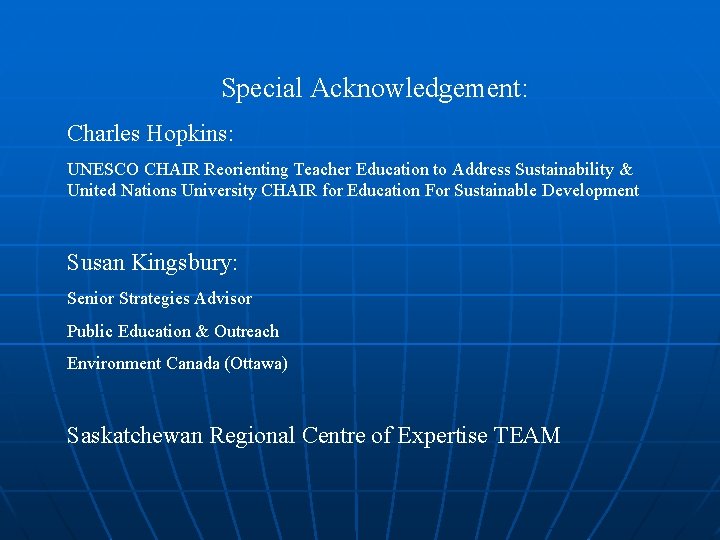 Special Acknowledgement:

Charles Hopkins:

UNESCO CHAIR Reorienting Teacher Education to Address Sustainability & United Nations University CHAIR for Education For Sustainable Development

Susan Kingsbury:

Senior Strategies Advisor

Public Education & Outreach

Environment Canada (Ottawa)

Saskatchewan Regional Centre of Expertise TEAM